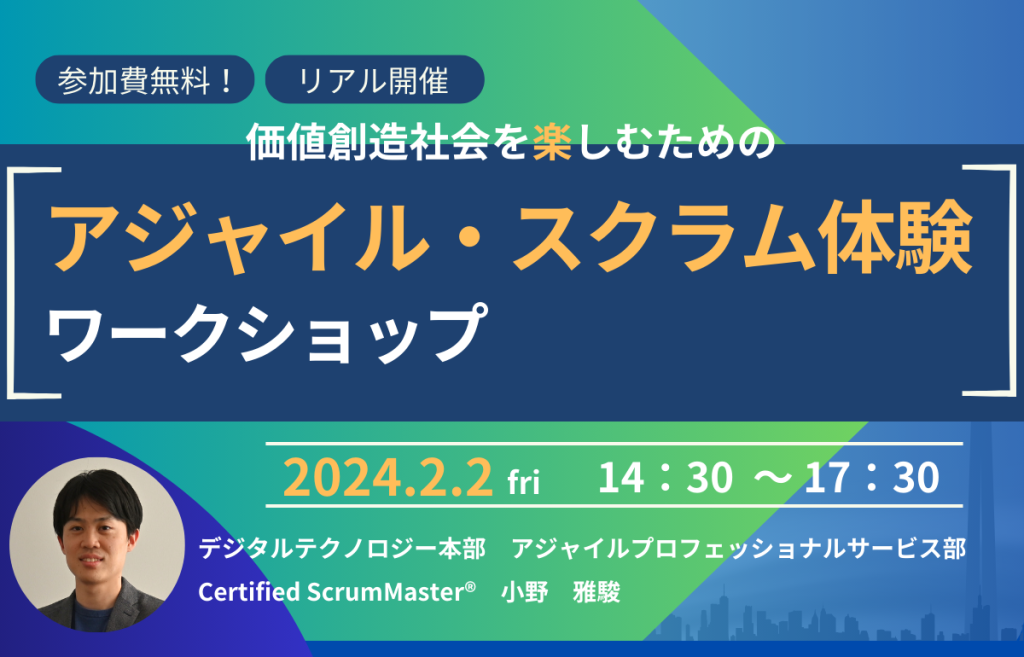 参加費無料！　リアル開催

価値創造社会を楽しむための

アジャイル・スクラム体験
ワークショップ

2024.2.2 fri　14：30 ～17：30

デジタルテクノロジー本部　アジャイルプロフェッショナルサービス部
Certified ScrumMaster®　小野　雅駿